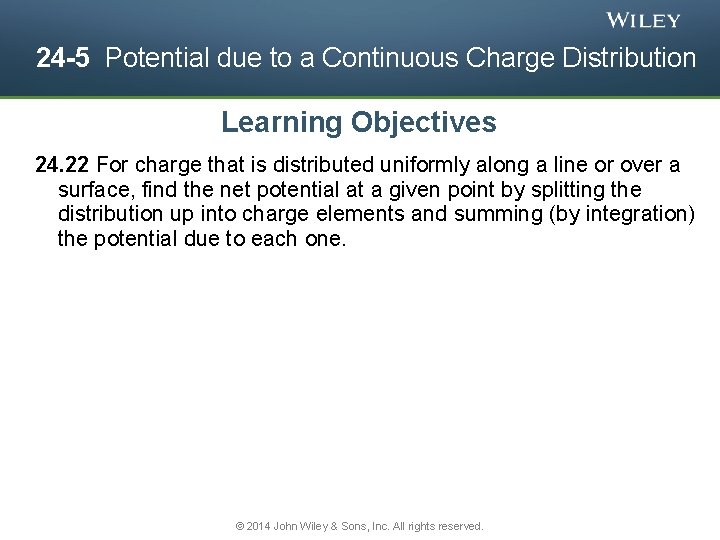 WILEY

24-5 Potential due to a Continuous Charge Distribution

Learning Objectives

24.22 For charge that is distributed uniformly along a line or over a surface, find the net potential at a given point by splitting the distribution up into charge elements and summing (by integration) the potential due to each one.

© 2014 John Wiley & Sons, Inc. All rights reserved.